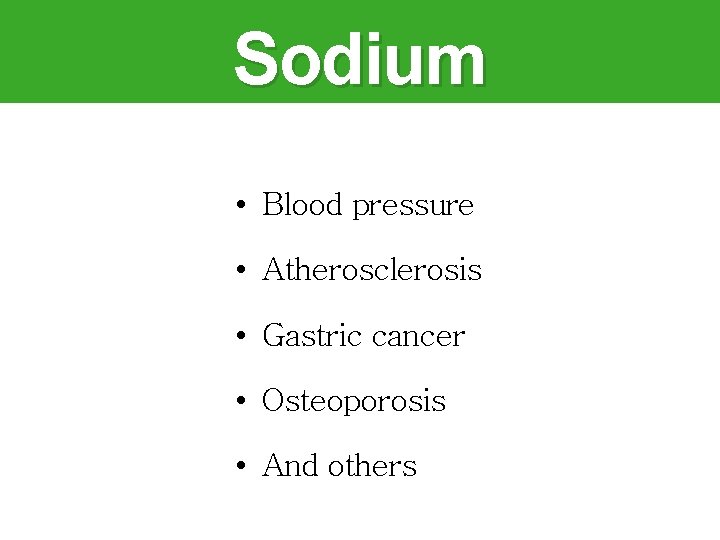 Sodium

• Blood pressure
• Atherosclerosis
• Gastric cancer
• Osteoporosis
• And others